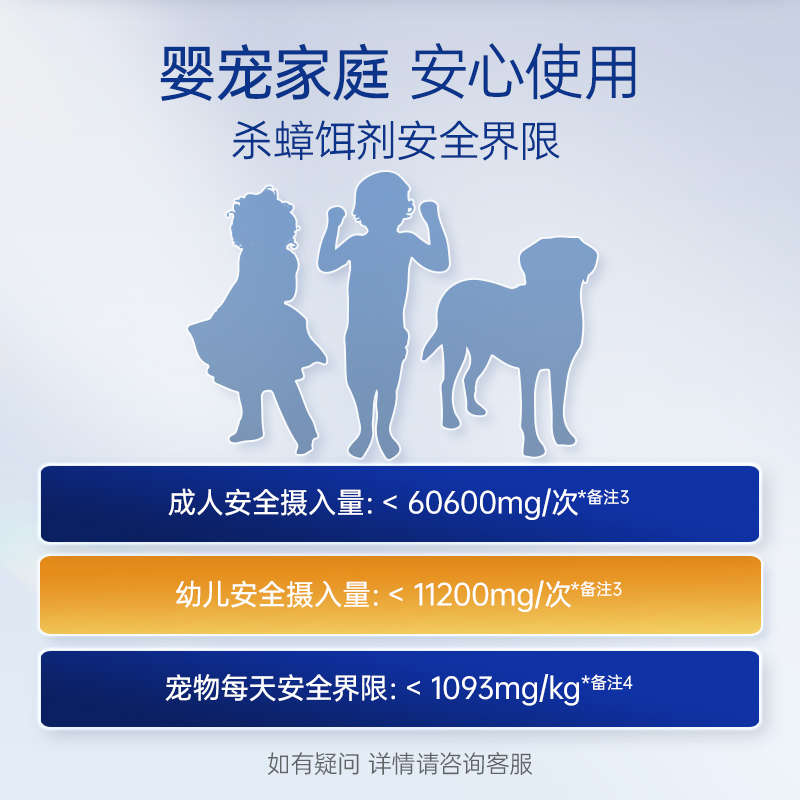 婴宠家庭 安心使用

杀蟑饵剂安全界限

成人安全摄入量: < 60600mg/次*备注3

幼儿安全摄入量: < 11200mg/次*备注3

宠物每天安全界限: < 1093mg/kg*备注4

如有疑问 详情请咨询客服